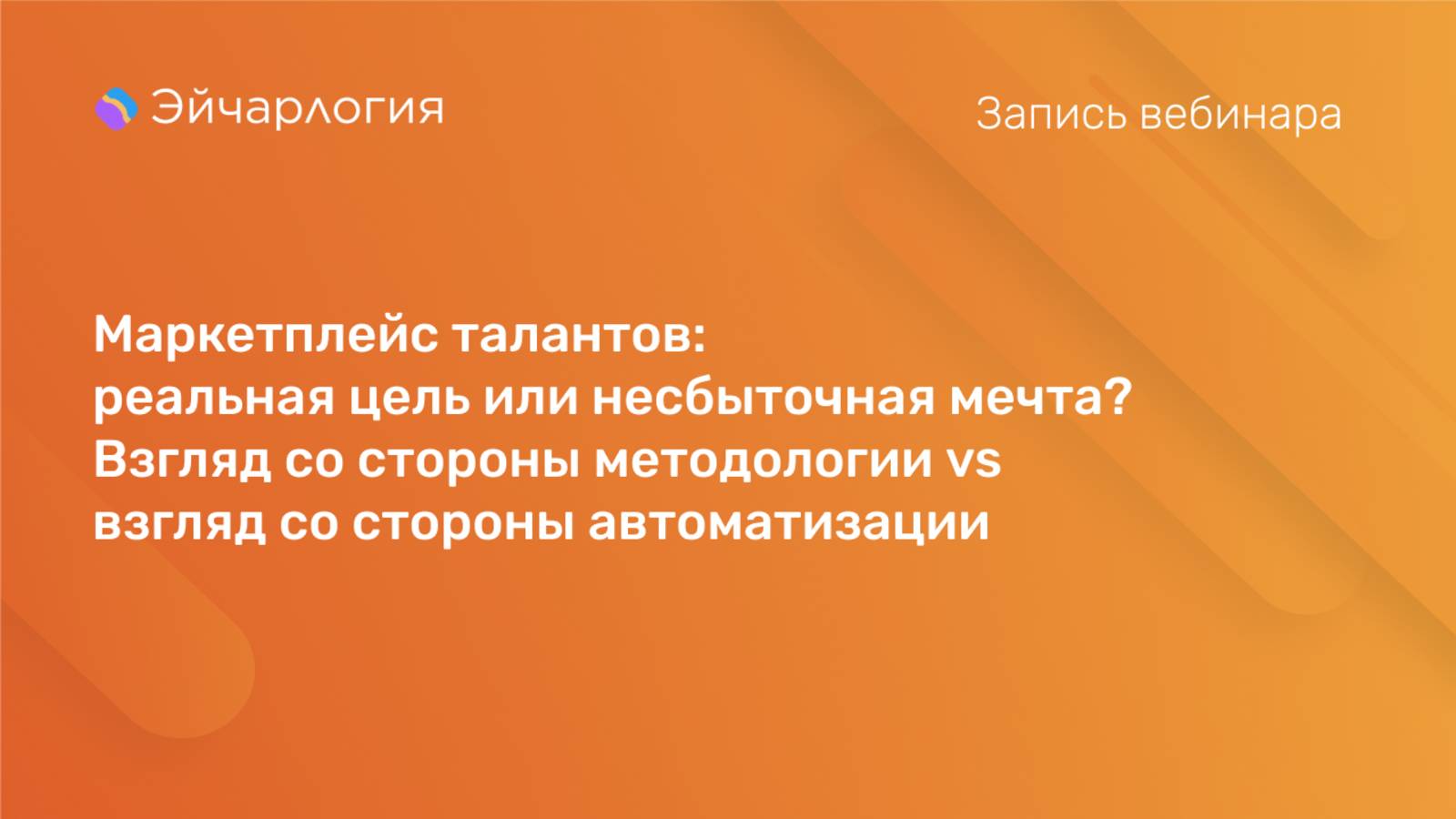 Эйчарлогия

Запись вебинара

Маркетплейс талантов:
реальная цель или несбыточная мечта?
Взгляд со стороны методологии vs
взгляд со стороны автоматизации